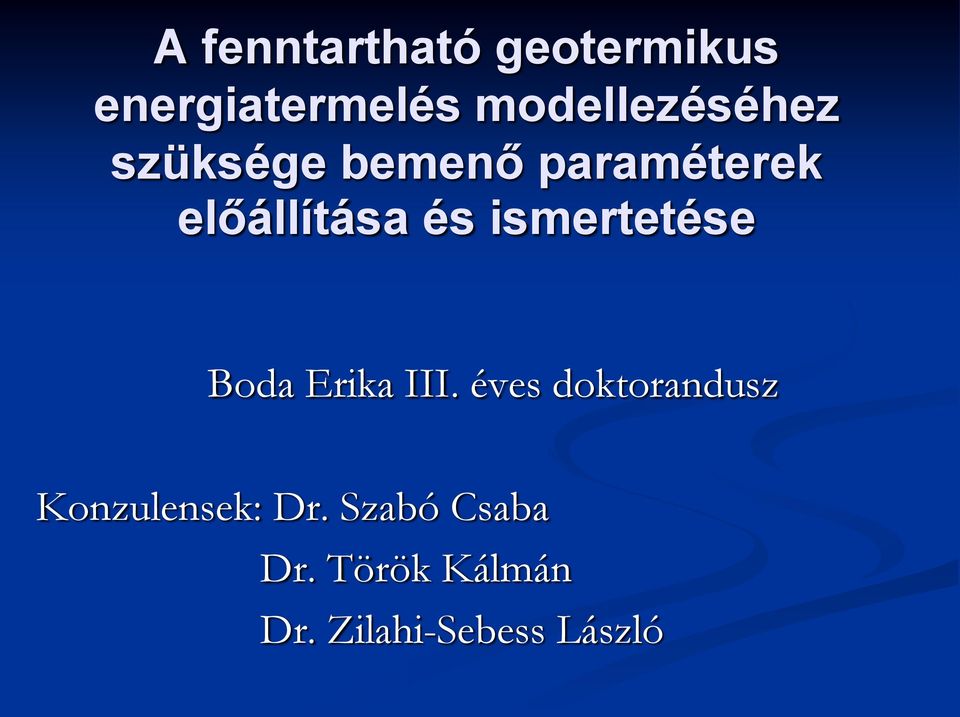 A fenntartható geotermikus energiatermelés modellezéséhez szüksége bemenő paraméterek előállítása és ismertetése

Boda Erika III. éves doktorandusz

Konzulensek: Dr. Szabó Csaba
Dr. Török Kálmán
Dr. Zilahi-Sebess László